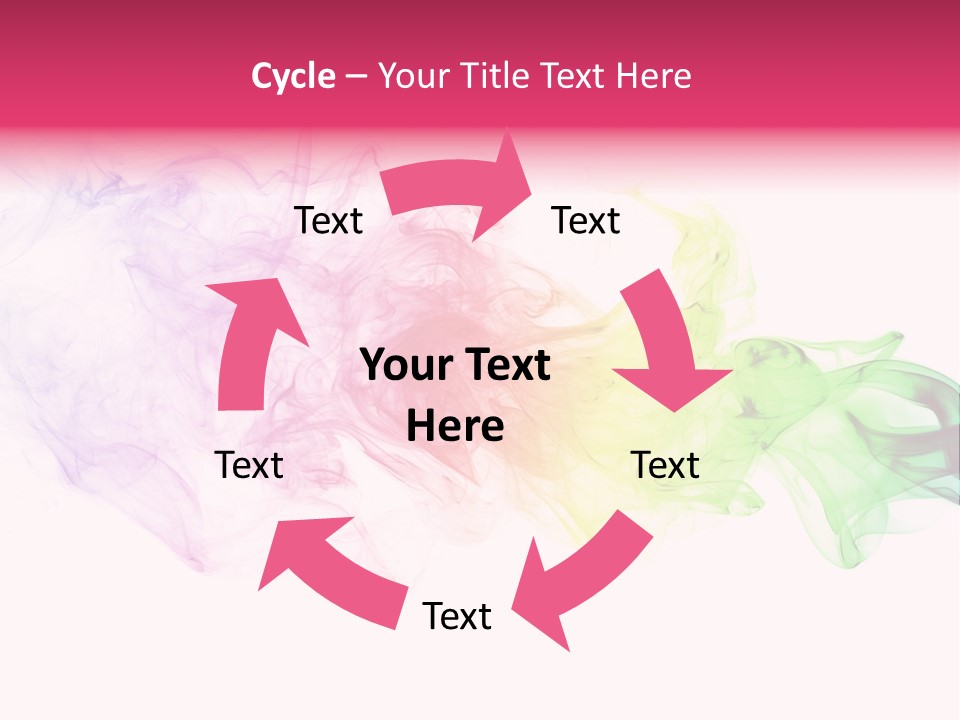 Cycle – Your Title Text Here

Text

Text

Your Text Here

Text

Text

Text